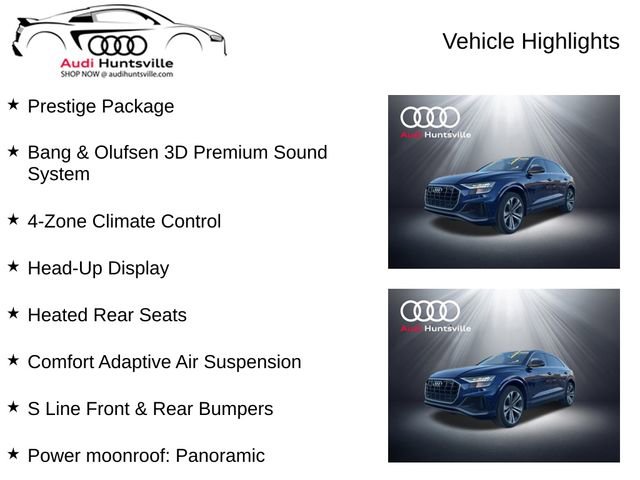 Audi Huntsville
SHOP NOW @ audihuntsville.com

Vehicle Highlights

★ Prestige Package

★ Bang & Olufsen 3D Premium Sound System

★ 4-Zone Climate Control

★ Head-Up Display

★ Heated Rear Seats

★ Comfort Adaptive Air Suspension

★ S Line Front & Rear Bumpers

★ Power moonroof: Panoramic

Audi Huntsville

Audi Huntsville